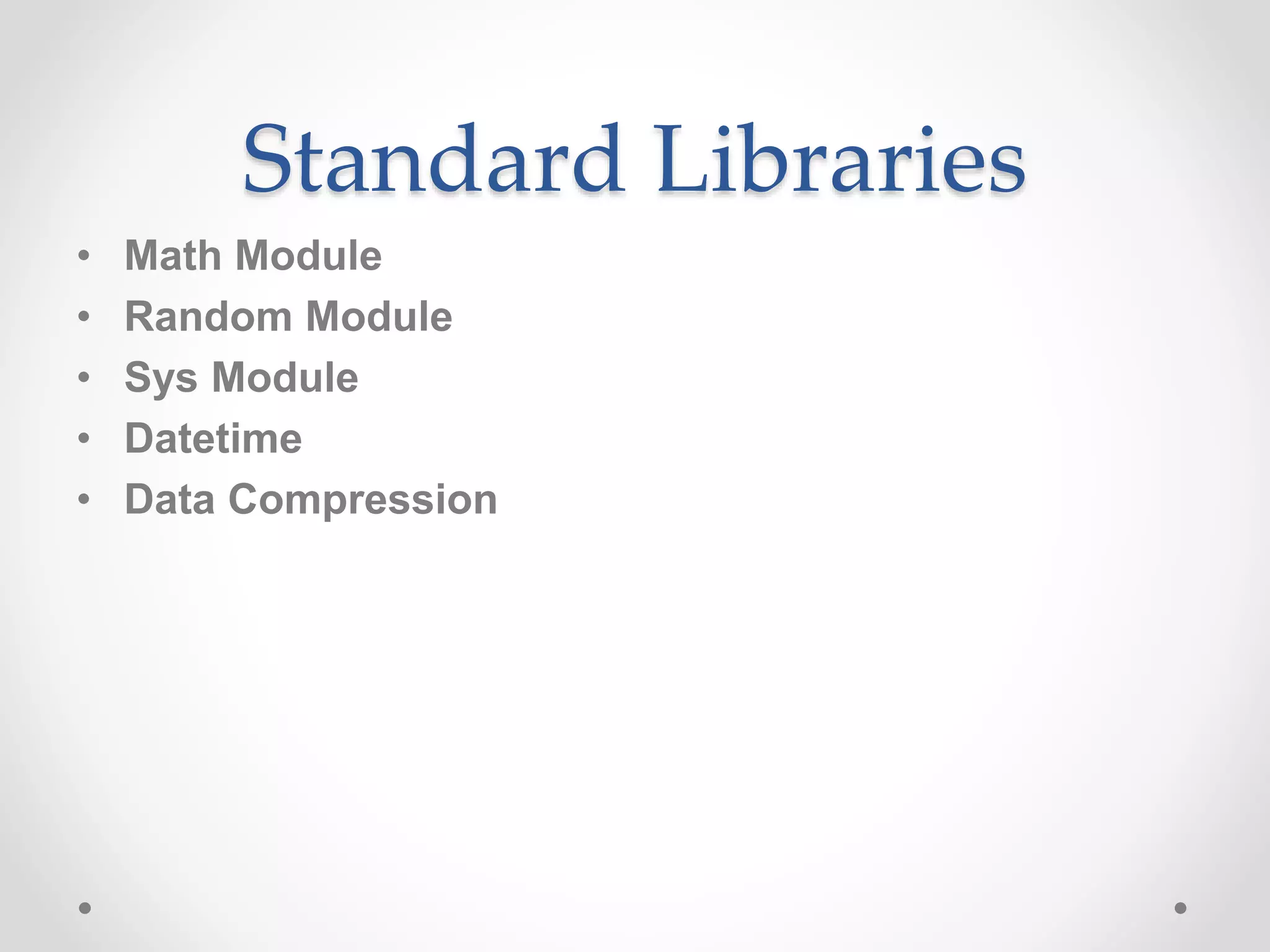 Standard Libraries

• Math Module
• Random Module
• Sys Module
• Datetime
• Data Compression